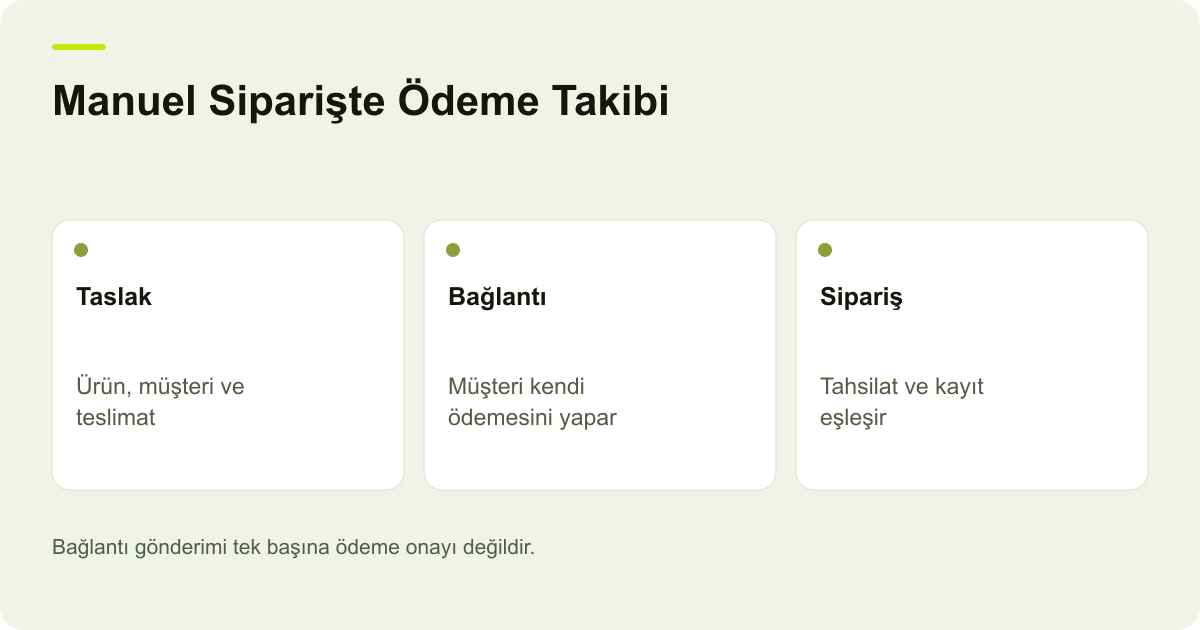 Manuel Siparişte Ödeme Takibi

Taslak

Ürün, müşteri ve teslimat

Bağlantı

Müşteri kendi ödemesini yapar

Sipariş

Tahsilat ve kayıt eşleşir

Bağlantı gönderimi tek başına ödeme onayı değildir.